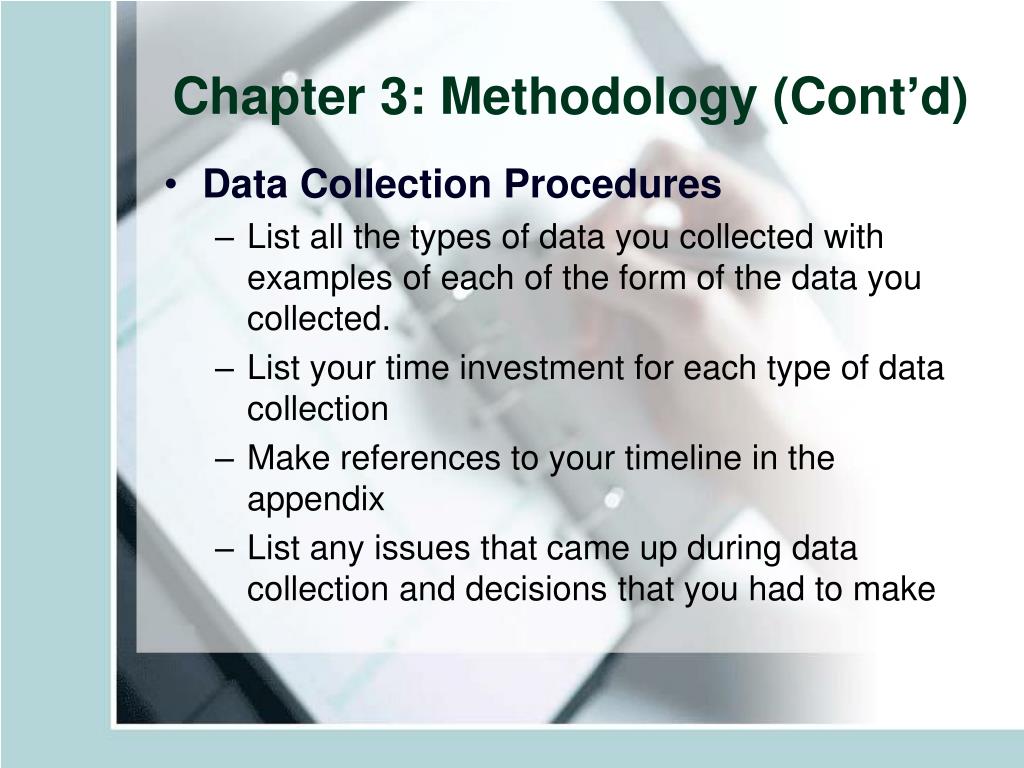 Chapter 3: Methodology (Cont’d)

• Data Collection Procedures
– List all the types of data you collected with examples of each of the form of the data you collected.
– List your time investment for each type of data collection
– Make references to your timeline in the appendix
– List any issues that came up during data collection and decisions that you had to make